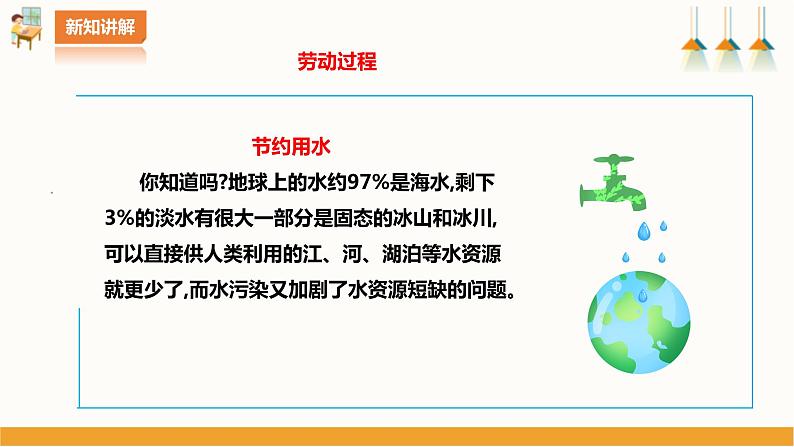 新知讲解

劳动过程

节约用水

你知道吗?地球上的水约97%是海水,剩下3%的淡水有很大一部分是固态的冰山和冰川,可以直接供人类利用的江、河、湖泊等水资源就更少了,而水污染又加剧了水资源短缺的问题。